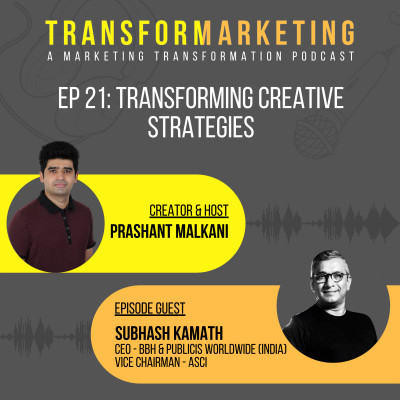 TRANSFORMARKETING
A MARKETING TRANSFORMATION PODCAST

EP 21: TRANSFORMING CREATIVE STRATEGIES

CREATOR & HOST
PRASHANT MALKANI

EPISODE GUEST
SUBHASH KAMATH
CEO - BBH & PUBLICIS WORLDWIDE (INDIA)
VICE CHAIRMAN - ASCI